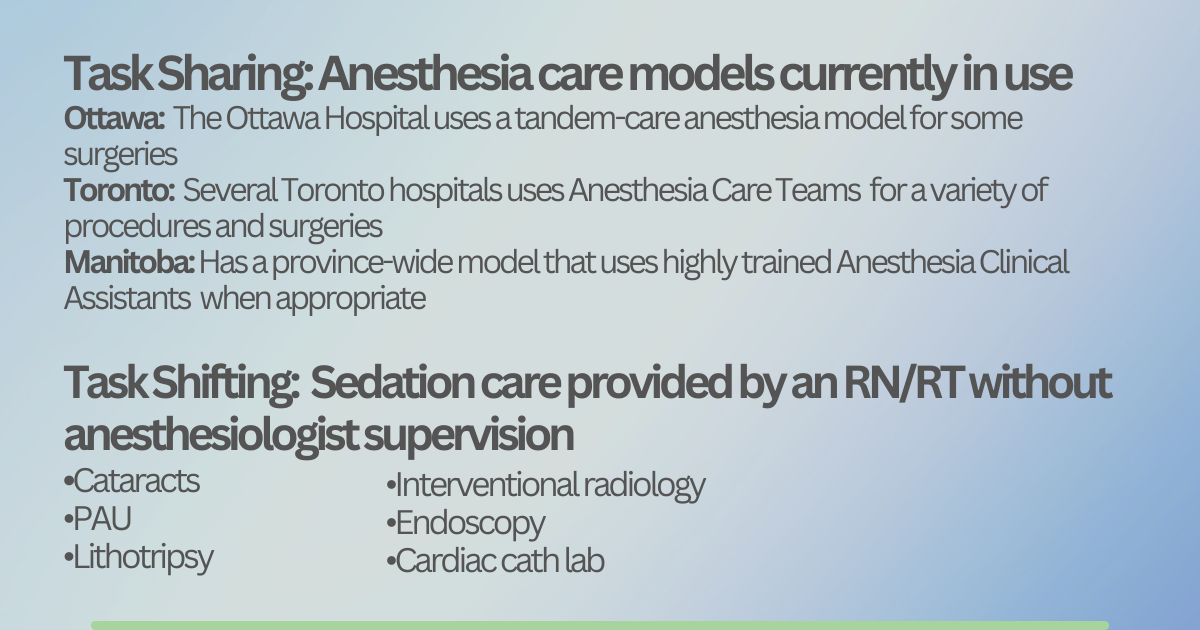 Task Sharing: Anesthesia care models currently in use

Ottawa: The Ottawa Hospital uses a tandem-care anesthesia model for some surgeries

Toronto: Several Toronto hospitals uses Anesthesia Care Teams for a variety of procedures and surgeries

Manitoba: Has a province-wide model that uses highly trained Anesthesia Clinical Assistants when appropriate

Task Shifting: Sedation care provided by an RN/RT without anesthesiologist supervision

•Cataracts
•PAU
•Lithotripsy

•Interventional radiology
•Endoscopy
•Cardiac cath lab